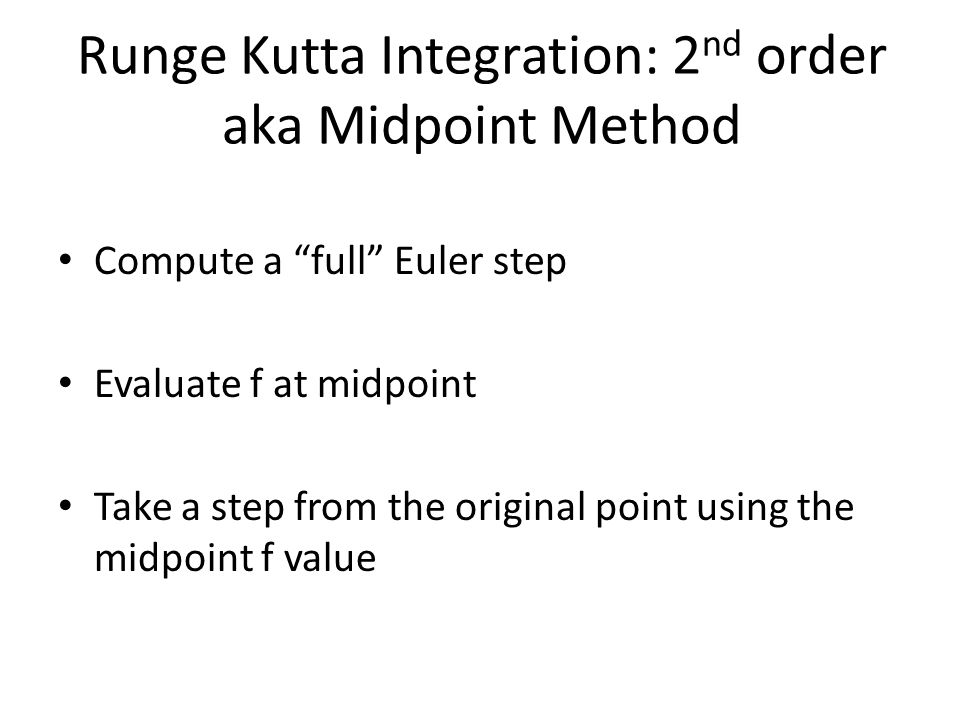 Runge Kutta Integration: 2$^{nd}$ order aka Midpoint Method

• Compute a “full” Euler step

• Evaluate f at midpoint

• Take a step from the original point using the midpoint f value